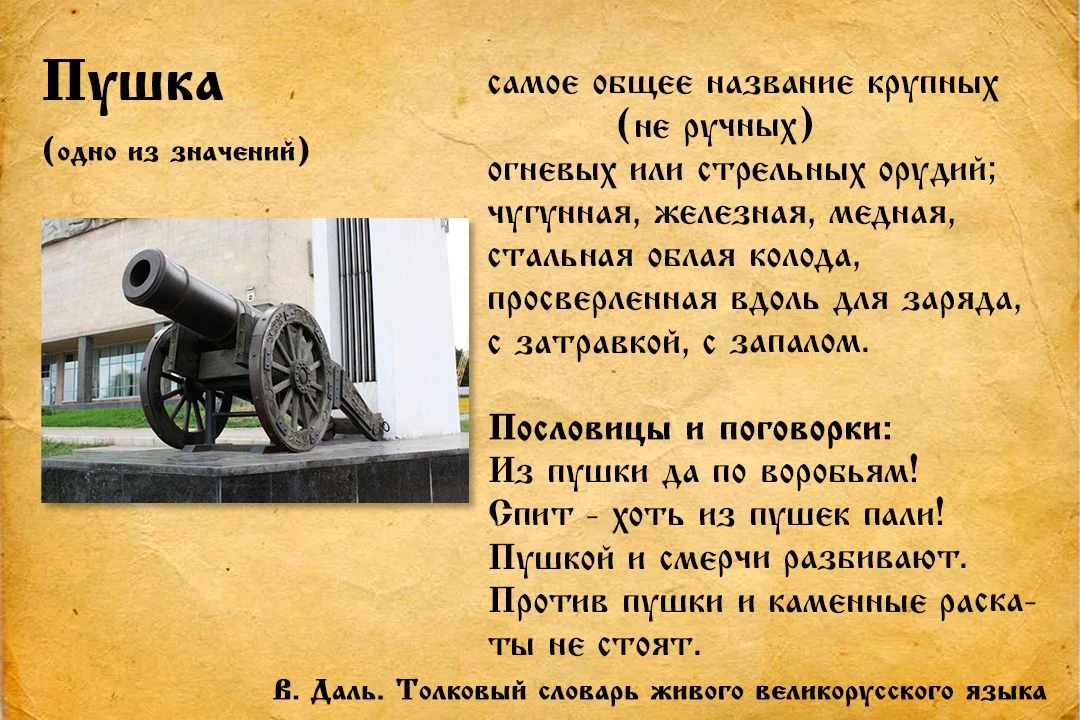 Пушка
(одно из значений)

самое общее название крупных (не ручных) огневых или стрельных орудий; чугунная, железная, медная, стальная облая колода, просверленная вдоль для заряда, с затравкой, с запалом.

Пословицы и поговорки:
Из пушки да по воробьям!
Спит - хоть из пушек пали!
Пушкой и смерчи разбивают.
Против пушки и каменные раскаты не стоят.

В. Даль. Толковый словарь живого великорусского языка